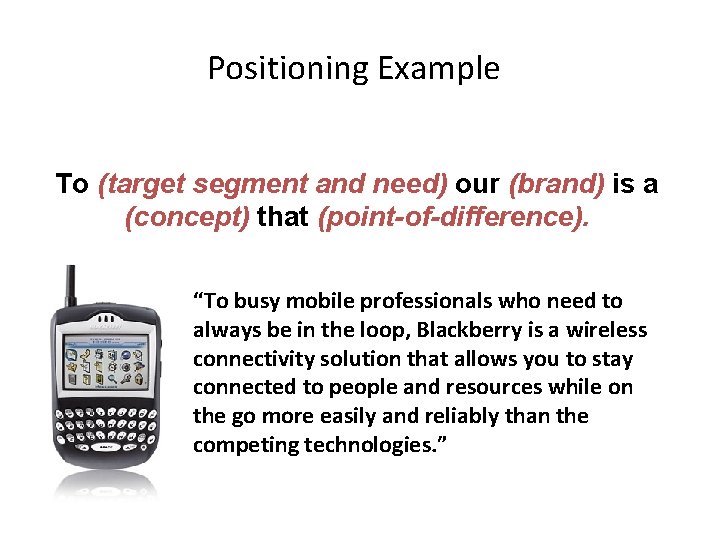 Positioning Example

To (target segment and need) our (brand) is a (concept) that (point-of-difference).

"To busy mobile professionals who need to always be in the loop, Blackberry is a wireless connectivity solution that allows you to stay connected to people and resources while on the go more easily and reliably than the competing technologies."